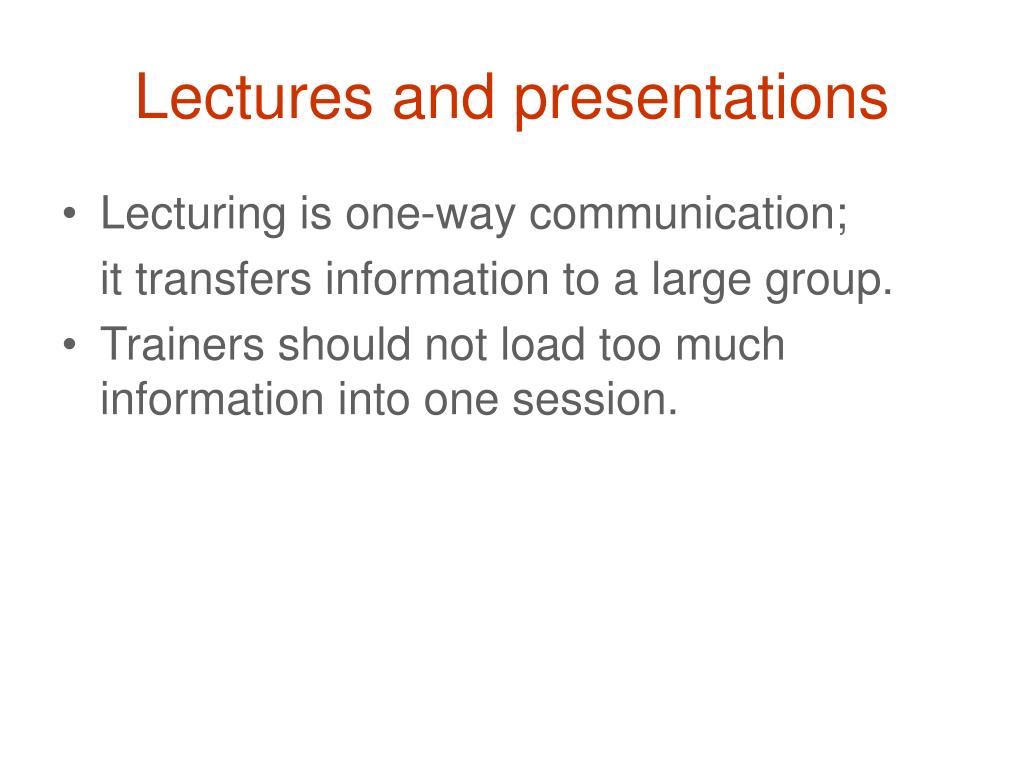 Lectures and presentations

• Lecturing is one-way communication;
it transfers information to a large group.
• Trainers should not load too much information into one session.